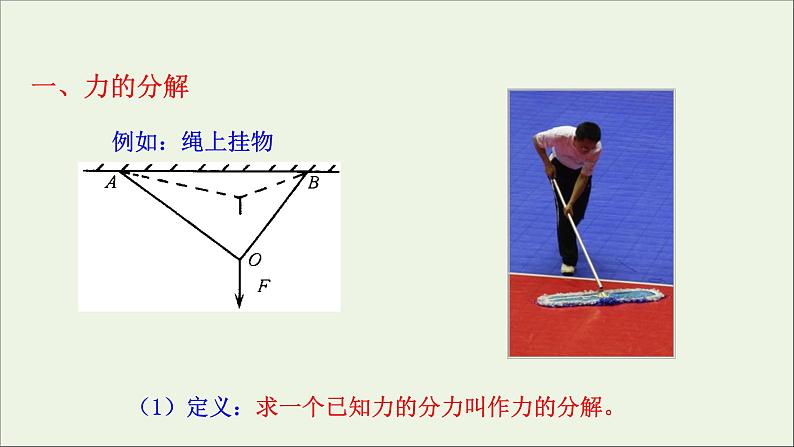 一、力的分解

例如：绳上挂物

A B O F

（1）定义：求一个已知力的分力叫作力的分解。